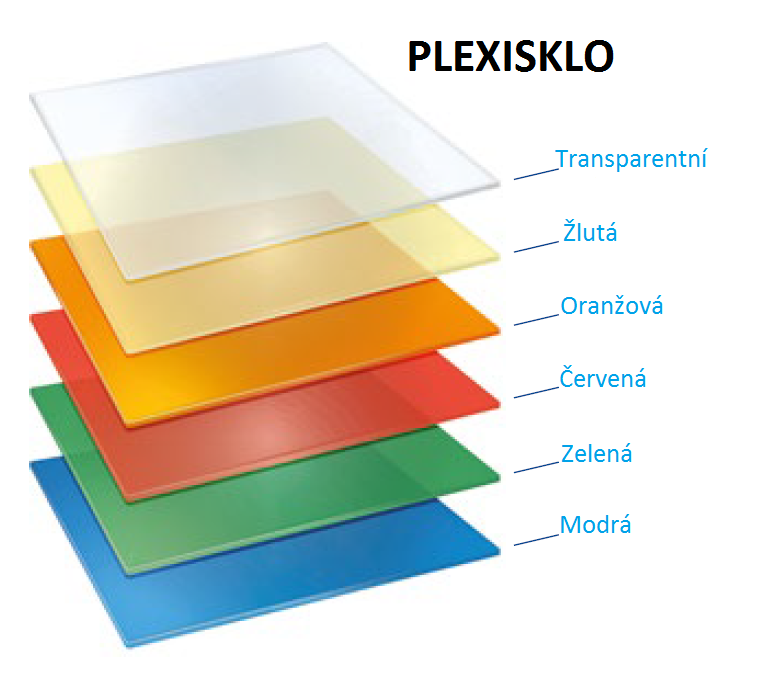 PLEXISKLO

Transparentní

Žlutá

Oranžová

Červená

Zelená

Modrá